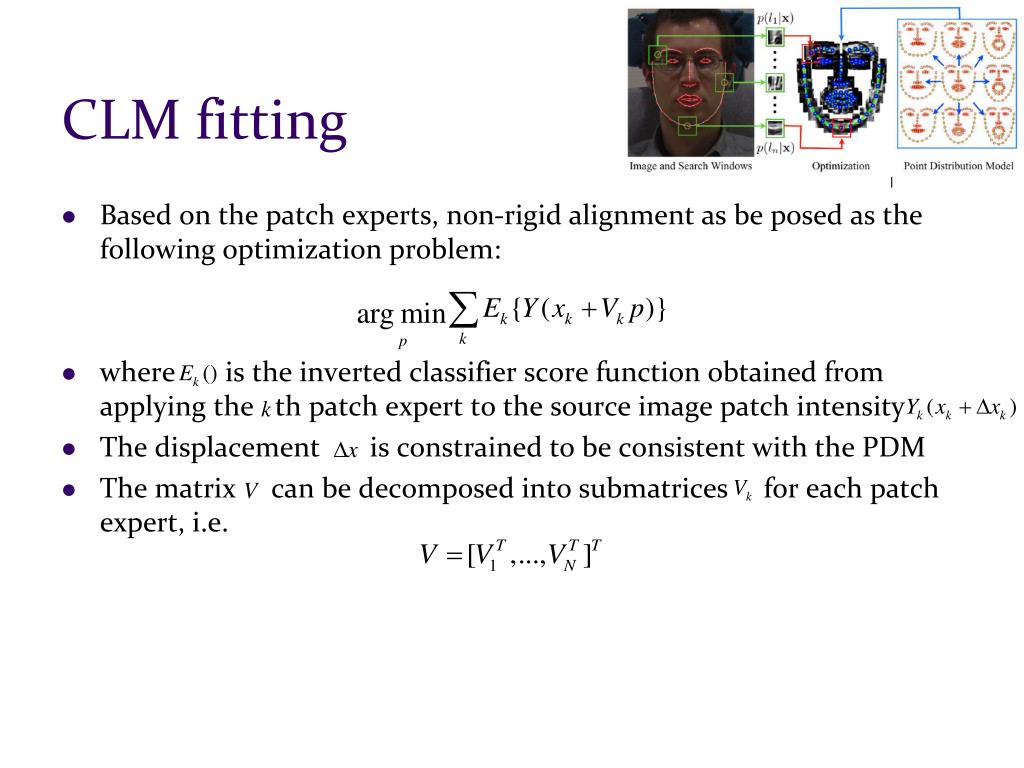 CLM fitting

$p(l_1|\mathbf{x})$

$p(l_n|\mathbf{x})$

Image and Search Windows

Optimization

Point Distribution Model

- Based on the patch experts, non-rigid alignment as be posed as the following optimization problem:

$\arg\min_{p} \sum_{k} E_k\{Y(x_k + V_k p)\}$

- where $E_k()$ is the inverted classifier score function obtained from applying the $k$ th patch expert to the source image patch intensity $Y_k(x_k + \Delta x_k)$
- The displacement $\Delta x$ is constrained to be consistent with the PDM
- The matrix $V$ can be decomposed into submatrices $V_k$ for each patch expert, i.e.

$V = [V_1^T, ..., V_N^T]^T$